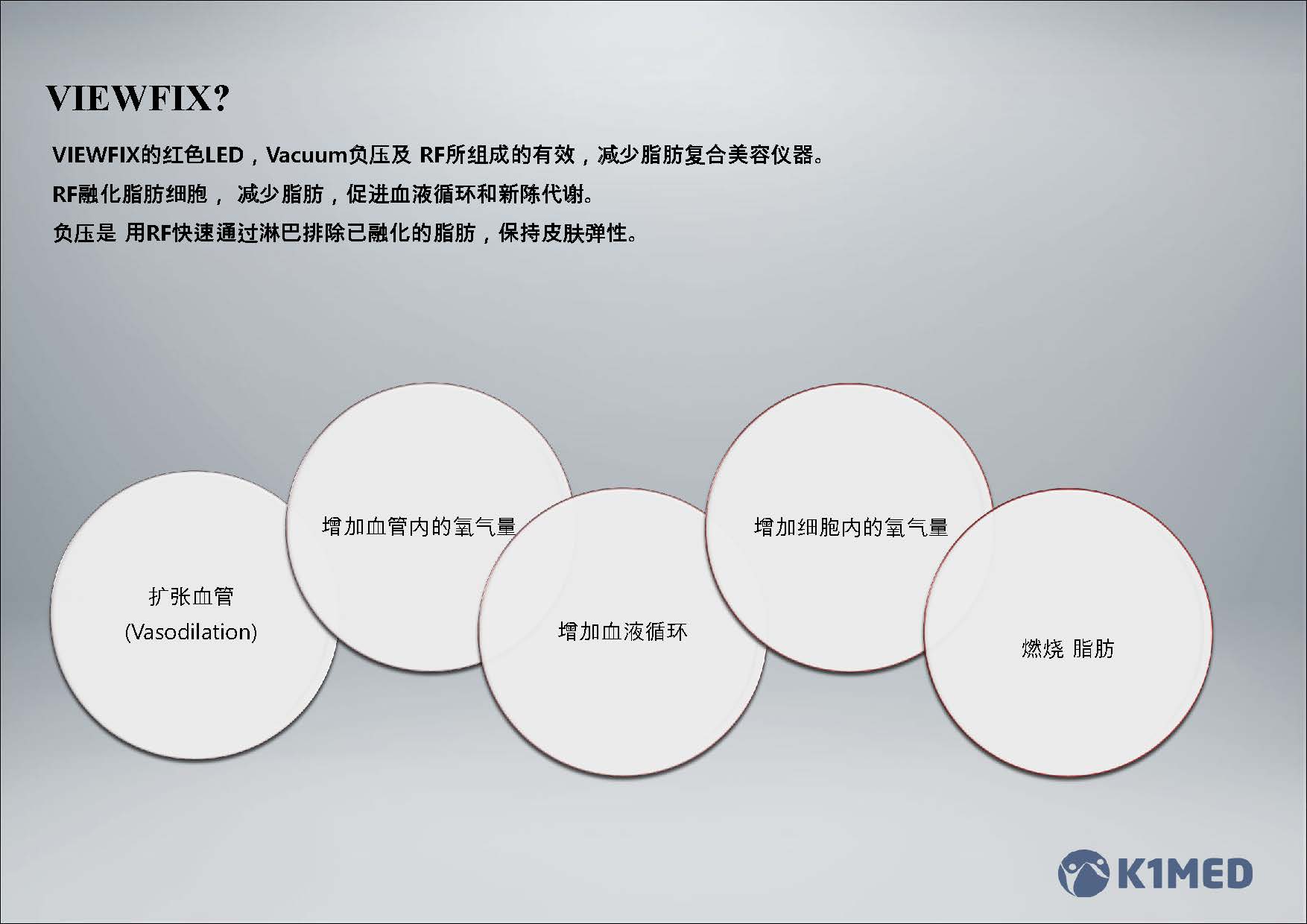 VIEWFIX?

VIEWFIX的红色LED，Vacuum负压及 RF所组成的有效，减少脂肪复合美容仪器。

RF融化脂肪细胞， 减少脂肪，促进血液循环和新陈代谢。

负压是 用RF快速通过淋巴排除已融化的脂肪，保持皮肤弹性。

扩张血管
(Vasodilation)

增加血管内的氧气量

增加血液循环

增加细胞内的氧气量

燃烧 脂肪

K1MED